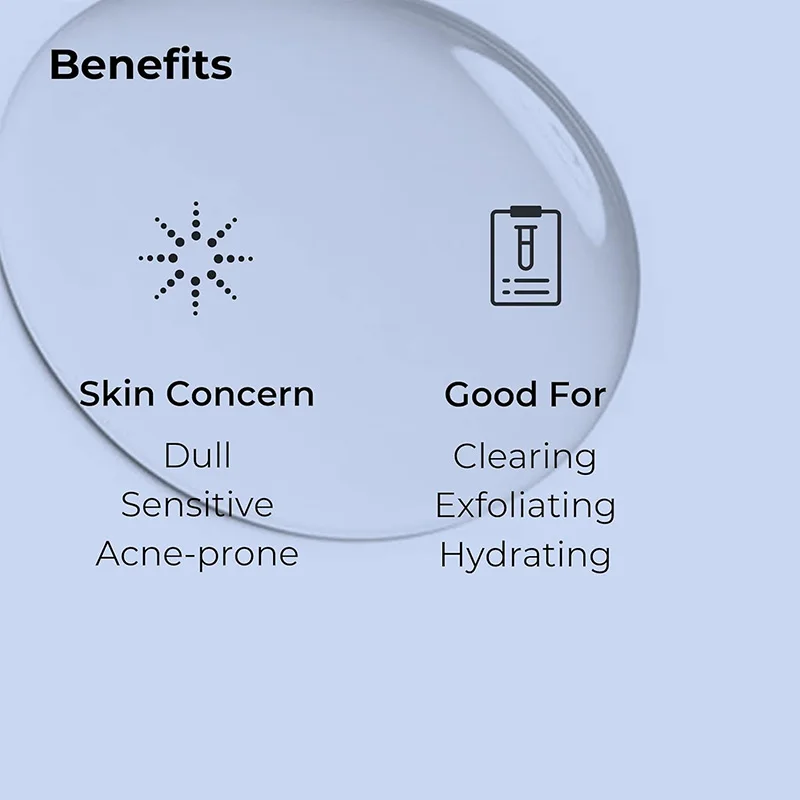 Benefits

Skin Concern
Dull
Sensitive
Acne-prone

Good For
Clearing
Exfoliating
Hydrating